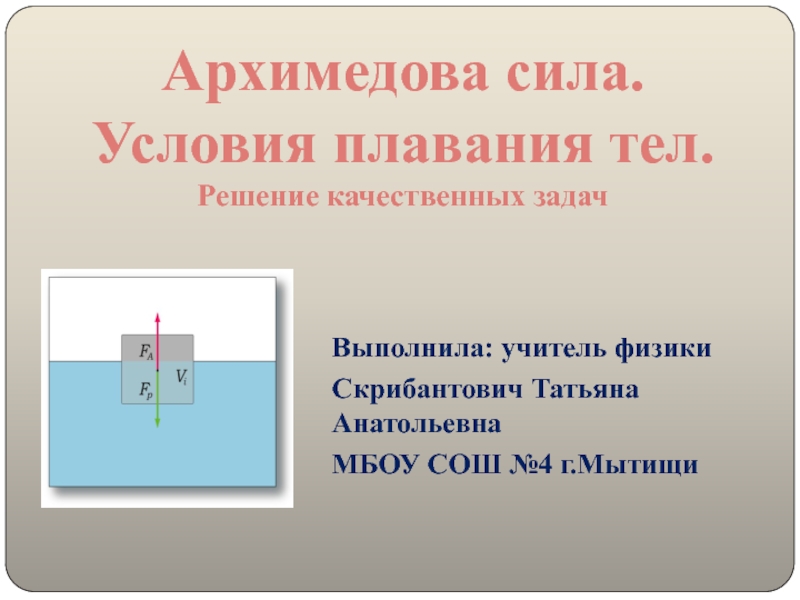 Архимедова сила.
Условия плавания тел.
Решение качественных задач

$F_A$
$V_i$
$F_p$

Выполнила: учитель физики
Скрибантович Татьяна Анатольевна
МБОУ СОШ №4 г.Мытищи